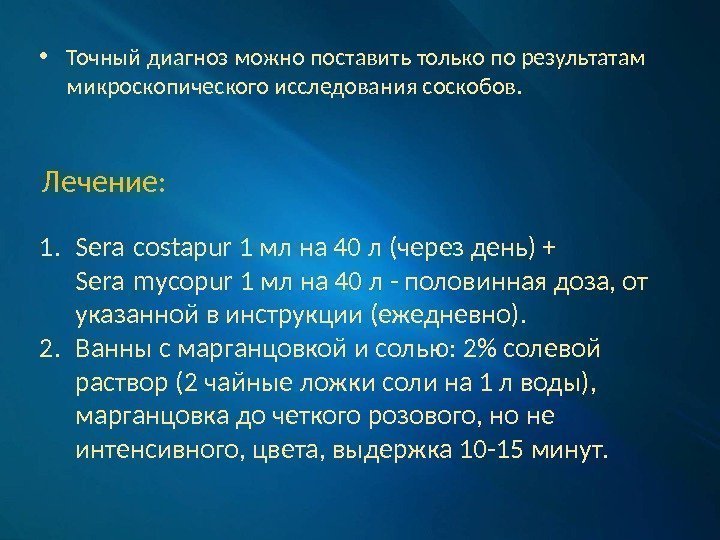 • Точный диагноз можно поставить только по результатам микроскопического исследования соскобов.

Лечение:

1. Sera costapur 1 мл на 40 л (через день) + Sera mycopur 1 мл на 40 л - половинная доза, от указанной в инструкции (ежедневно).
2. Ванны с марганцовкой и солью: 2% солевой раствор (2 чайные ложки соли на 1 л воды), марганцовка до четкого розового, но не интенсивного, цвета, выдержка 10-15 минут.